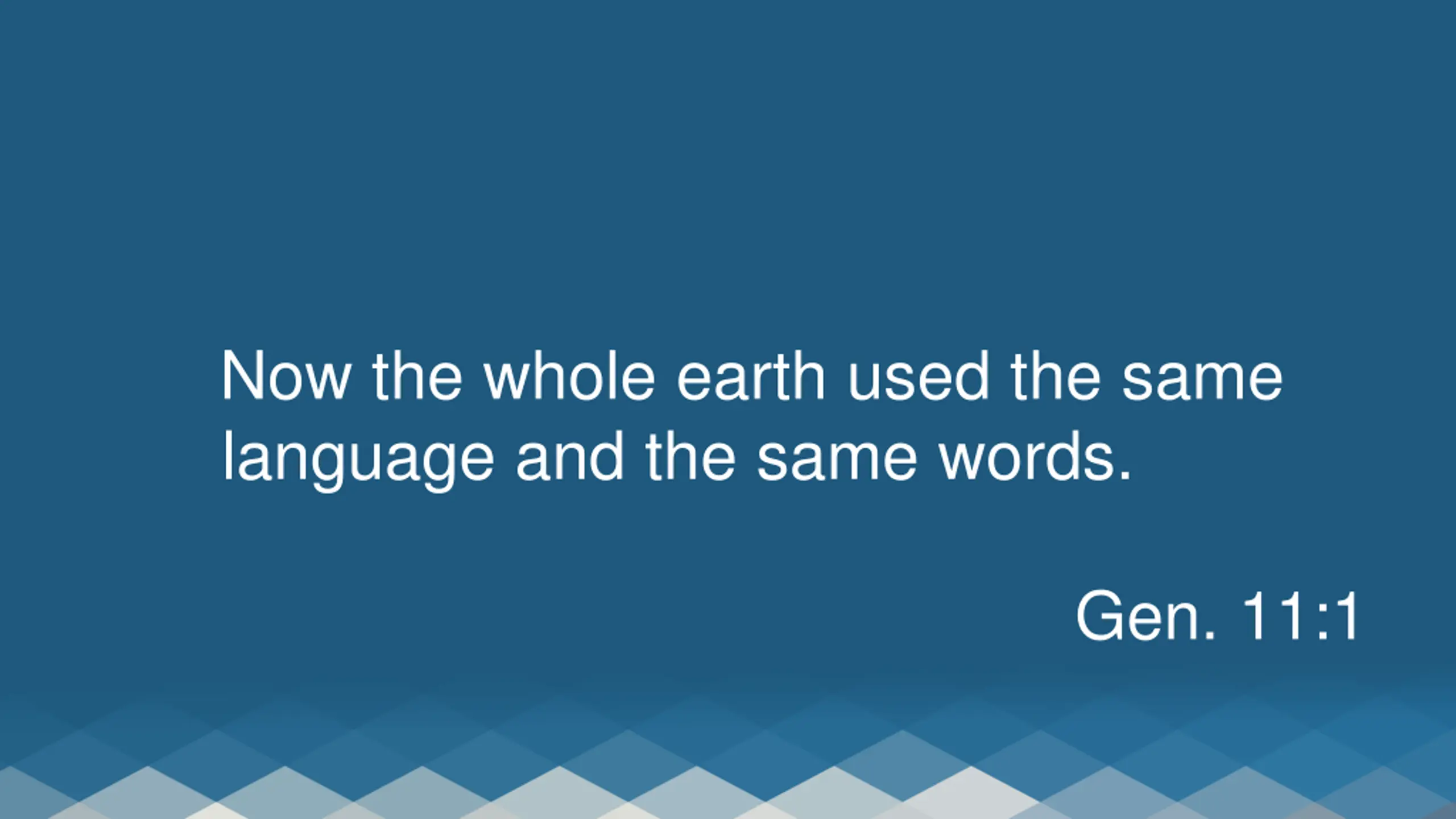 Now the whole earth used the same language and the same words.

Gen. 11:1